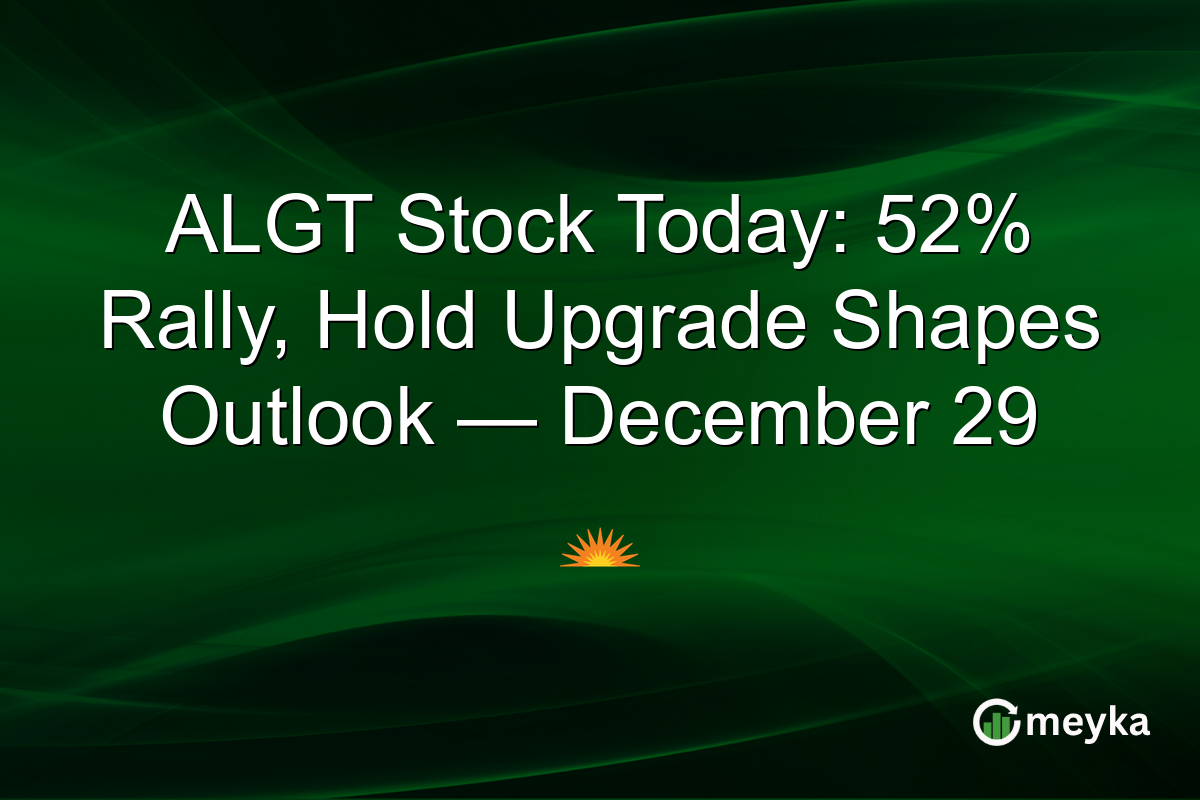 ALGT Stock Today: 52% Rally, Hold Upgrade Shapes Outlook — December 29

meyka